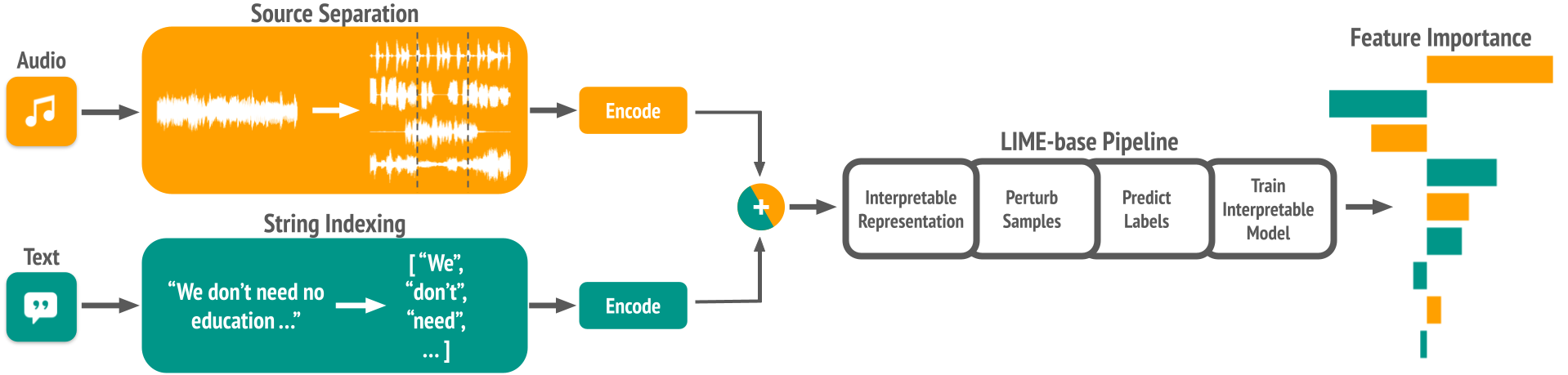 Source Separation

Audio

Encode

String Indexing

Text

“We don’t need no education ...”

[ “We”, “don’t”, “need”, ... ]

Encode

+

LIME-base Pipeline

Interpretable Representation

Perturb Samples

Predict Labels

Train Interpretable Model

Feature Importance